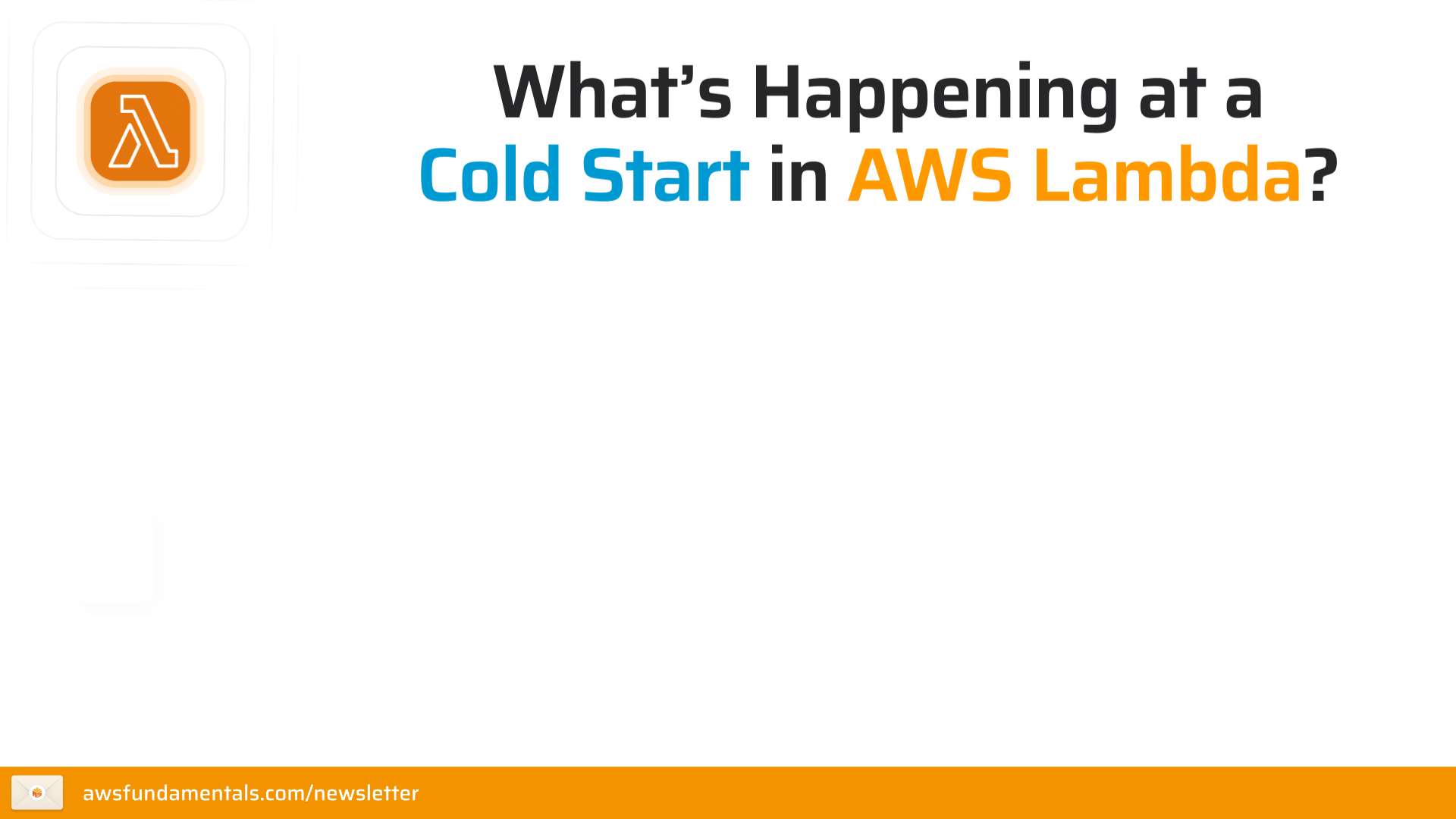 What's Happening at a Cold Start in AWS Lambda?

awsfundamentals.com/newsletter